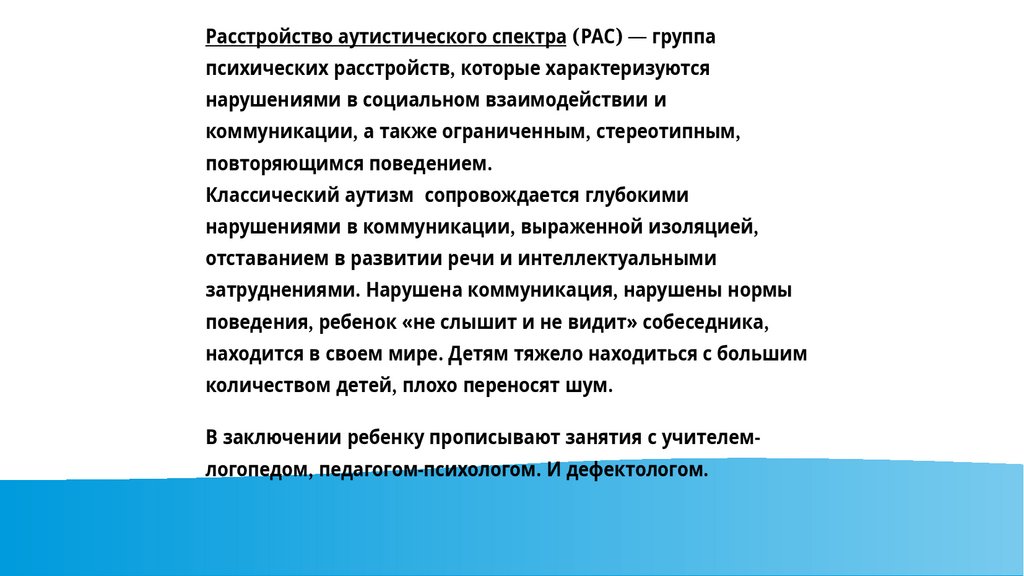 Расстройство аутистического спектра (РАС) — группа психических расстройств, которые характеризуются нарушениями в социальном взаимодействии и коммуникации, а также ограниченным, стереотипным, повторяющимся поведением.
Классический аутизм  сопровождается глубокими нарушениями в коммуникации, выраженной изоляцией, отставанием в развитии речи и интеллектуальными затруднениями. Нарушена коммуникация, нарушены нормы поведения, ребенок «не слышит и не видит» собеседника, находится в своем мире. Детям тяжело находиться с большим количеством детей, плохо переносят шум.

В заключении ребенку прописывают занятия с учителем-логопедом, педагогом-психологом. И дефектологом.